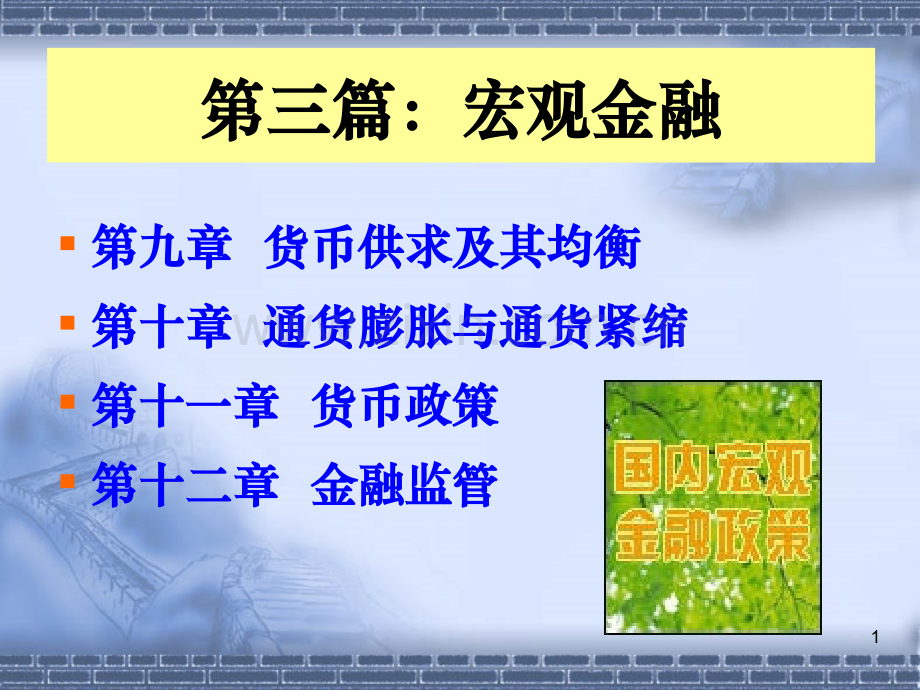 第三篇：宏观金融

- 第九章 货币供求及其均衡
- 第十章 通货膨胀与通货紧缩
- 第十一章 货币政策
- 第十二章 金融监管

国内宏观金融政策

1